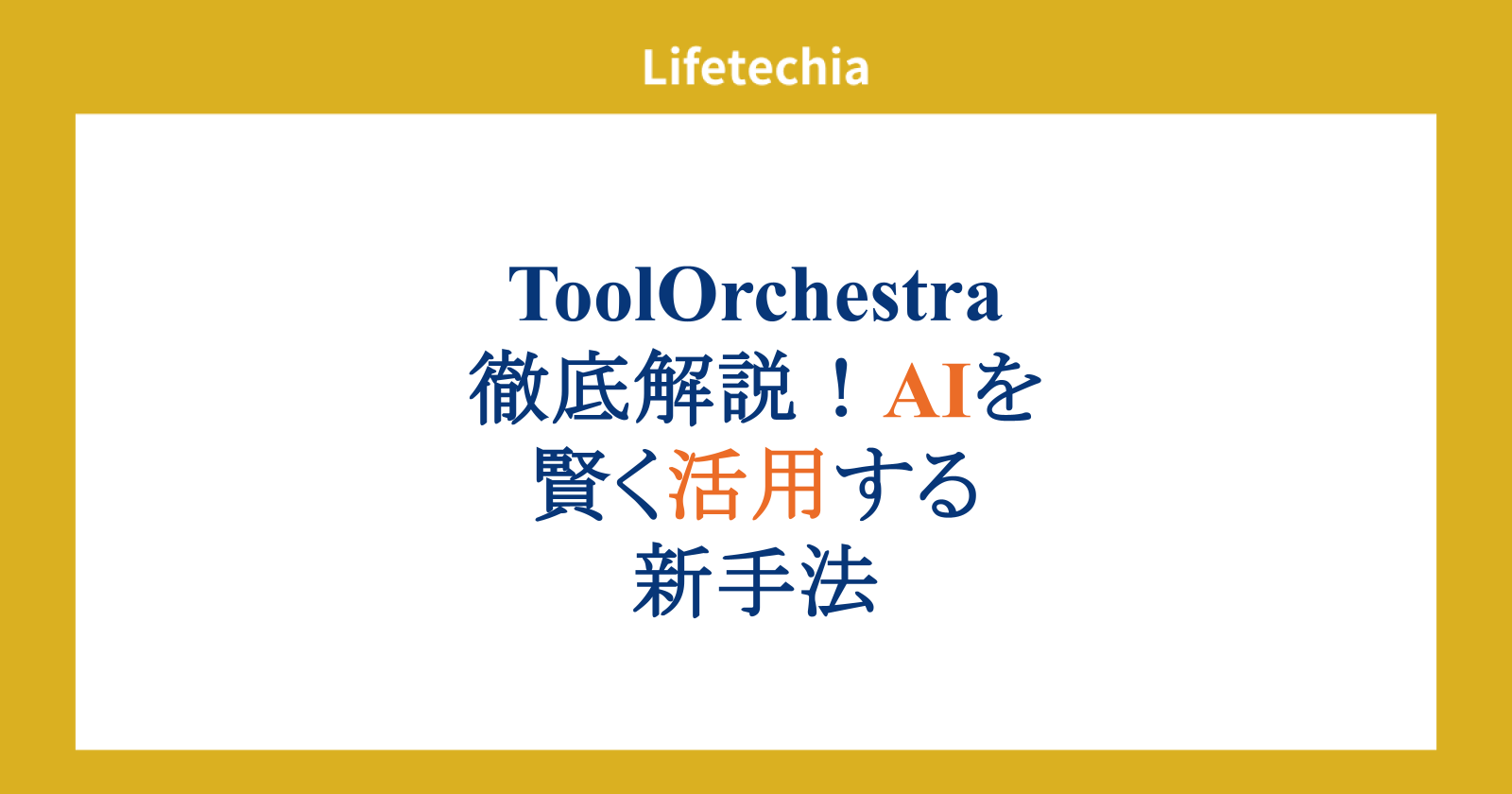 Lifetechia

ToolOrchestra
徹底解説！AIを
賢く活用する
新手法